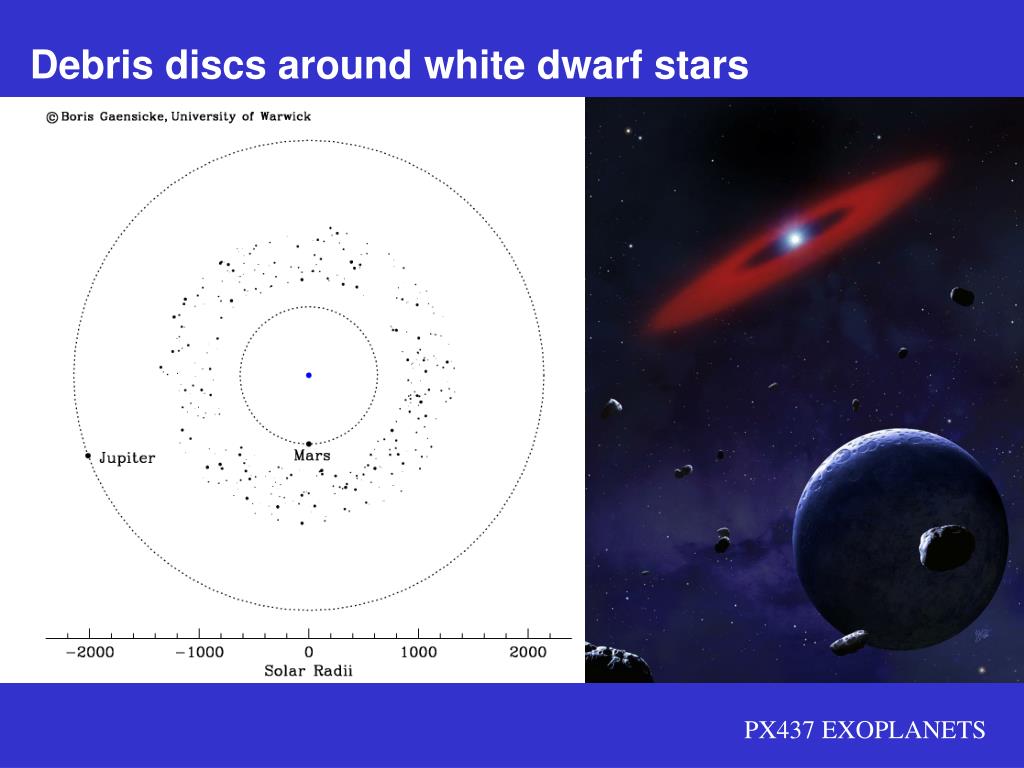 Debris discs around white dwarf stars

© Boris Gaensicke, University of Warwick

Jupiter

Mars

−2000 −1000 0 1000 2000

Solar Radii

PX437 EXOPLANETS